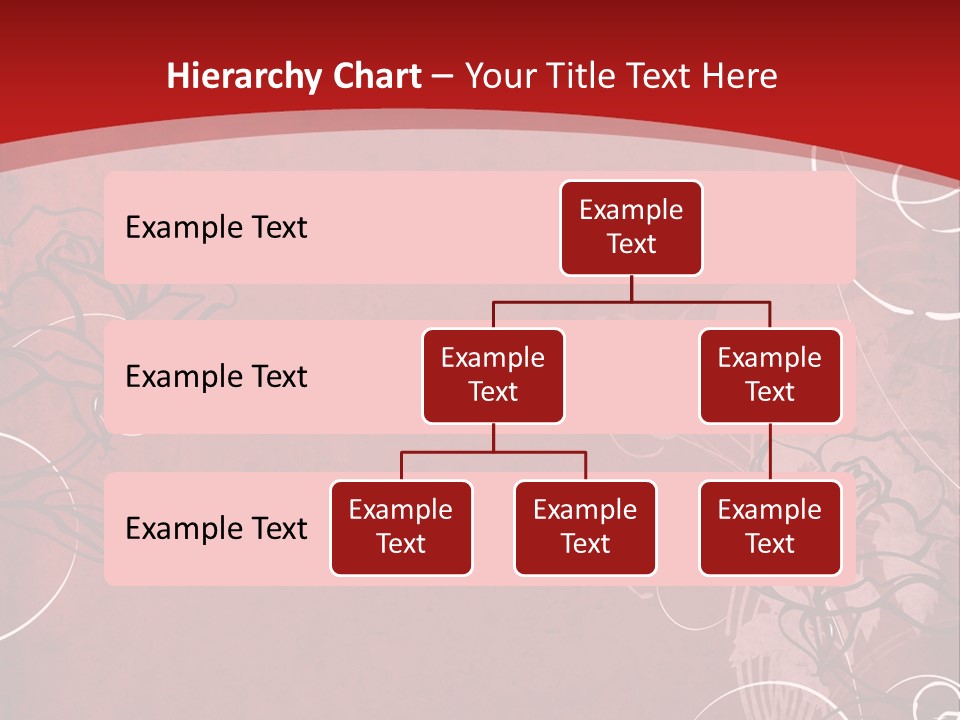 Hierarchy Chart – Your Title Text Here

Example Text

Example Text

Example Text

Example Text

Example Text

Example Text

Example Text

Example Text

Example Text